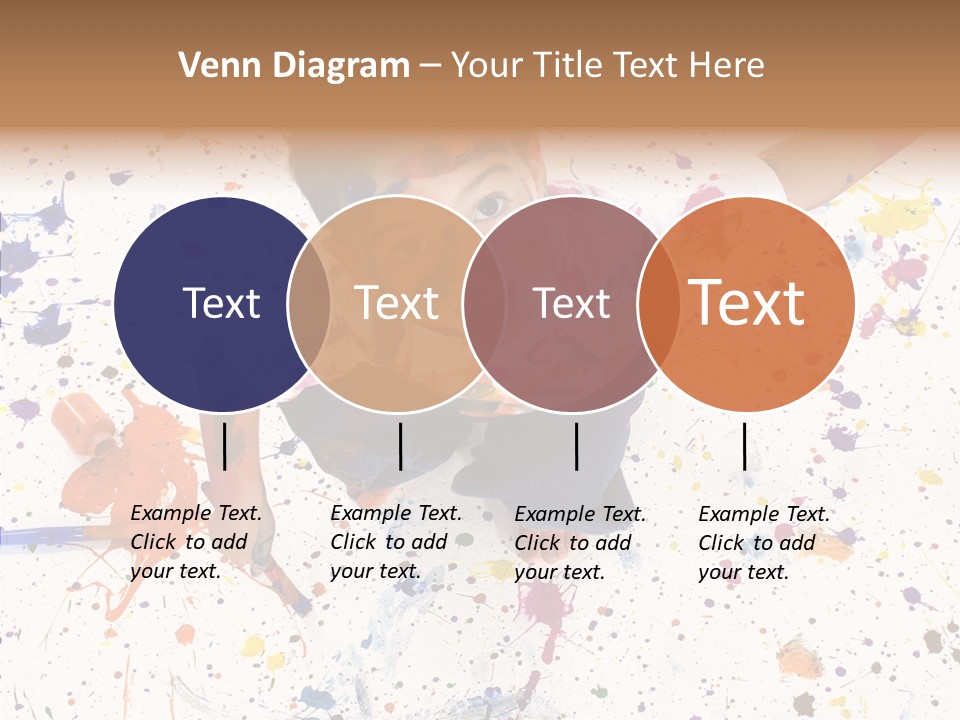 Venn Diagram – Your Title Text Here

Text

Text

Text

Text

Example Text. Click to add your text.

Example Text. Click to add your text.

Example Text. Click to add your text.

Example Text. Click to add your text.